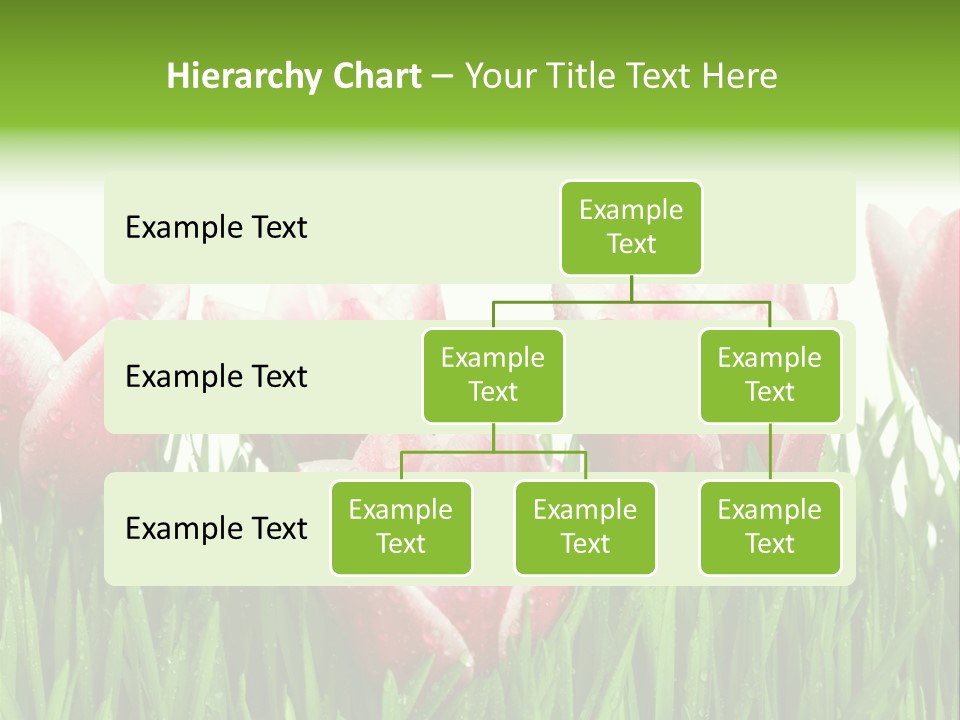 Hierarchy Chart – Your Title Text Here

Example Text

Example Text

Example Text

Example Text

Example Text

Example Text

Example Text

Example Text

Example Text